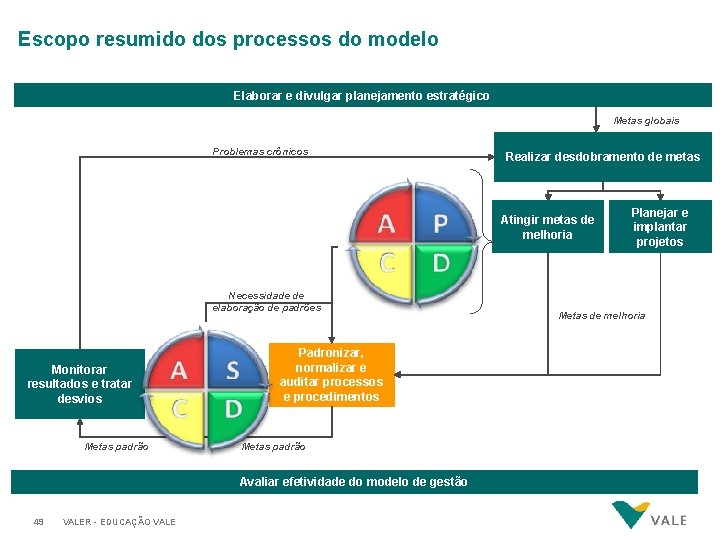 Escopo resumido dos processos do modelo

Elaborar e divulgar planejamento estratégico

Metas globais

Problemas crônicos

Realizar desdobramento de metas

A P C D

Atingir metas de melhoria

Planejar e implantar projetos

Necessidade de elaboração de padrões

Metas de melhoria

Monitorar resultados e tratar desvios

A S C D

Padronizar, normalizar e auditar processos e procedimentos

Metas padrão

Metas padrão

Avaliar efetividade do modelo de gestão

49 VALER - EDUCAÇÃO VALE

VALE